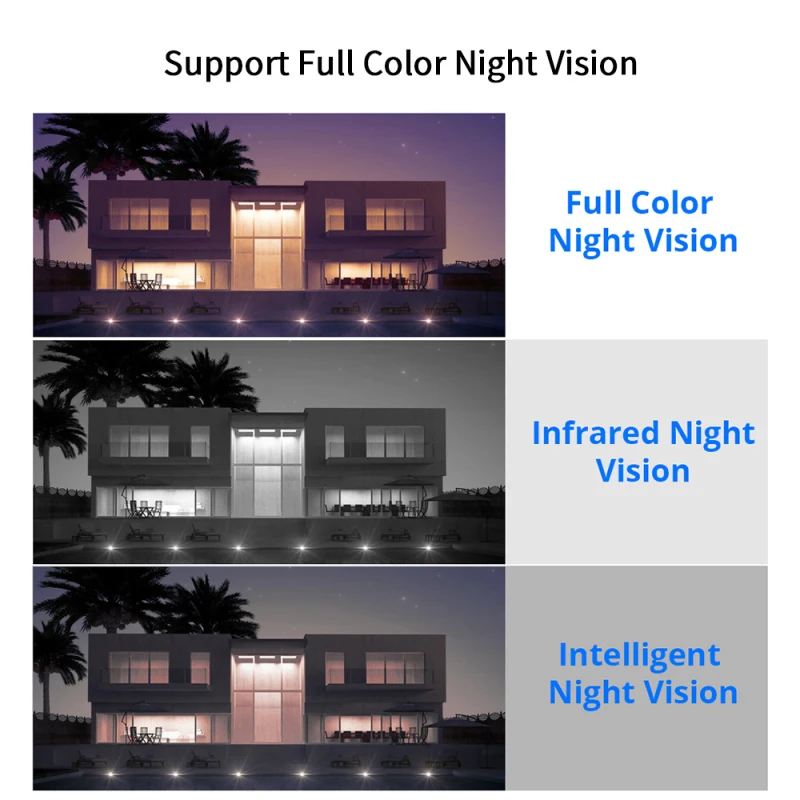 Support Full Color Night Vision

Full Color Night Vision

Infrared Night Vision

Intelligent Night Vision